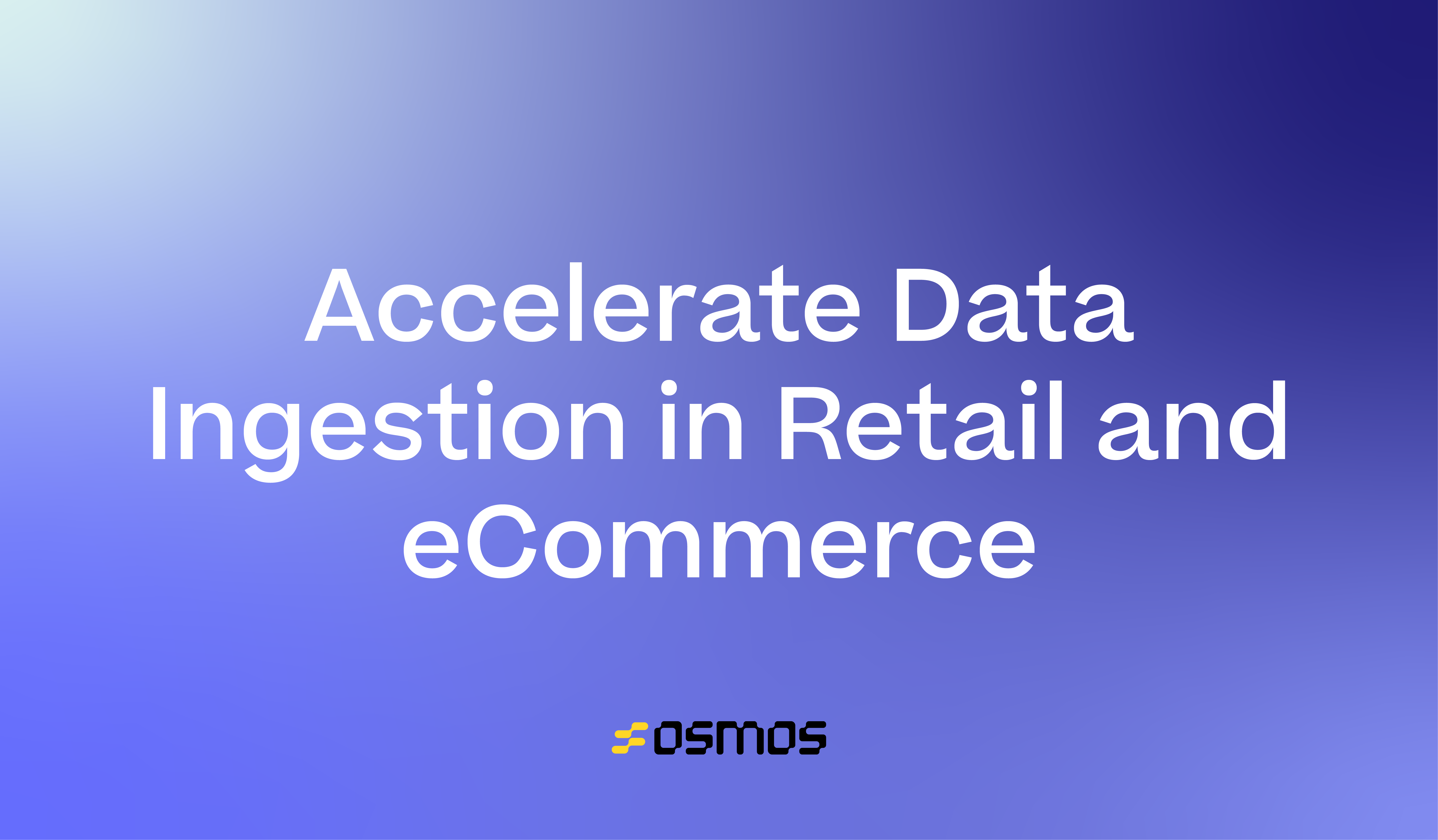 Accelerate Data Ingestion in Retail and eCommerce

osmos